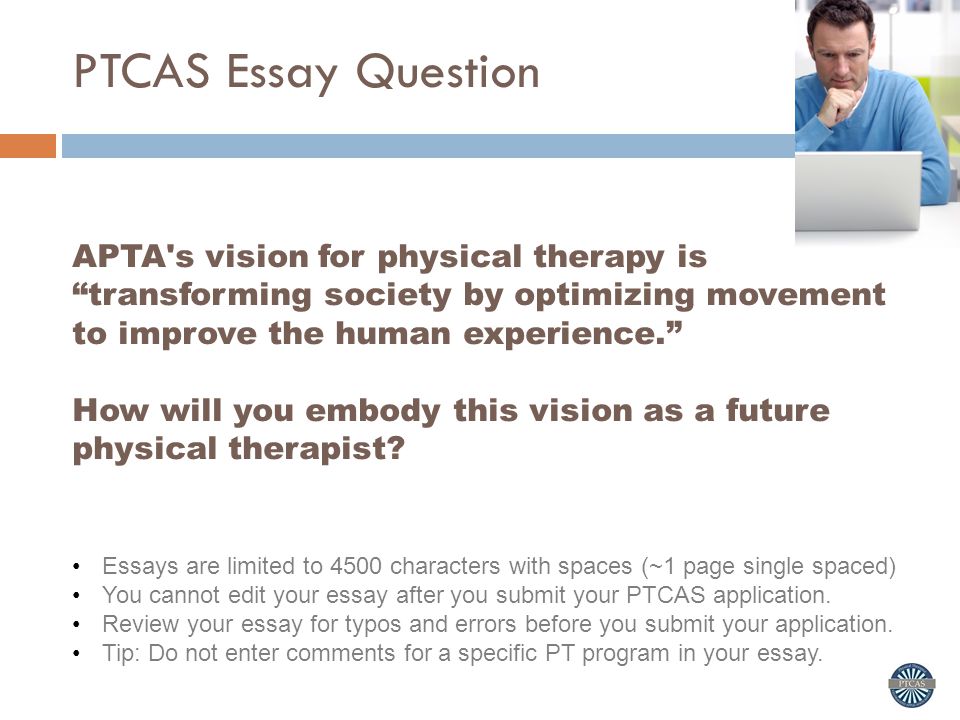 PTCAS Essay Question

APTA's vision for physical therapy is “transforming society by optimizing movement to improve the human experience.”

How will you embody this vision as a future physical therapist?

• Essays are limited to 4500 characters with spaces (~1 page single spaced)
• You cannot edit your essay after you submit your PTCAS application.
• Review your essay for typos and errors before you submit your application.
• Tip: Do not enter comments for a specific PT program in your essay.

PTCAS